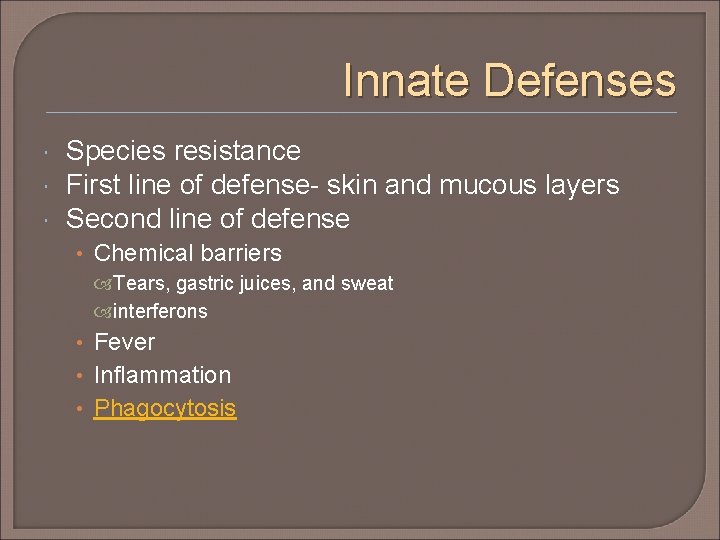 Innate Defenses

Species resistance
First line of defense- skin and mucous layers
Second line of defense
• Chemical barriers
Tears, gastric juices, and sweat
interferons
• Fever
• Inflammation
• Phagocytosis